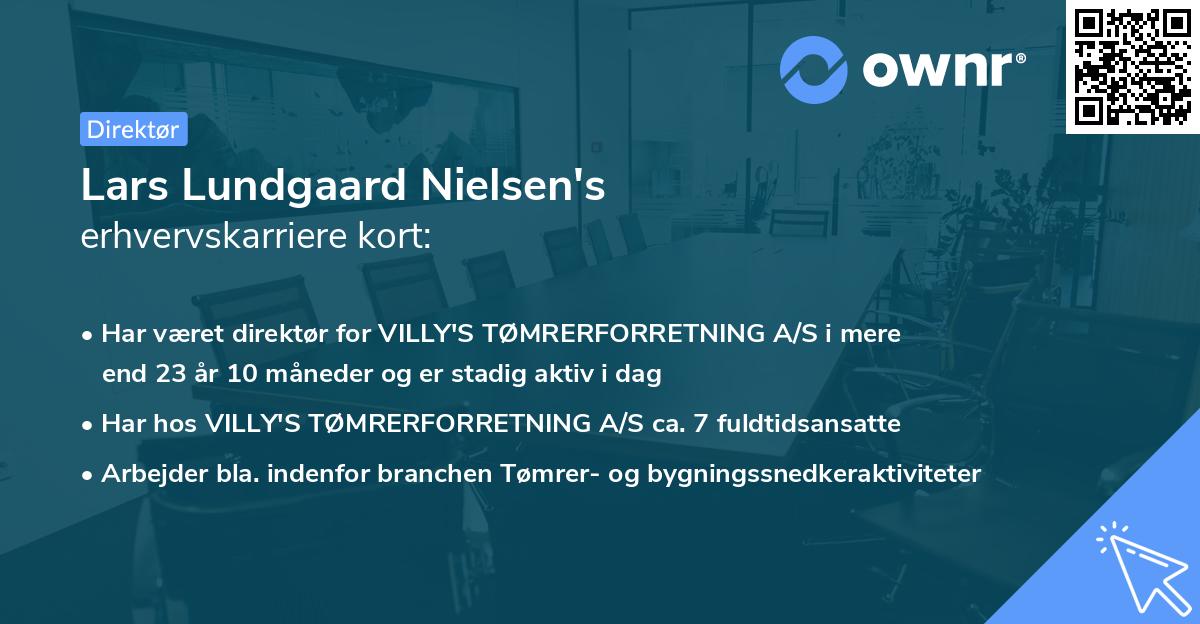 ownr®

Direktør

Lars Lundgaard Nielsen's
erhvervskarriere kort:

• Har været direktør for VILLY'S TØMRERFORRETNING A/S i mere end 23 år 10 måneder og er stadig aktiv i dag

• Har hos VILLY'S TØMRERFORRETNING A/S ca. 7 fuldtidsansatte

• Arbejder bla. indenfor branchen Tømrer- og bygningssnedkeraktiviteter